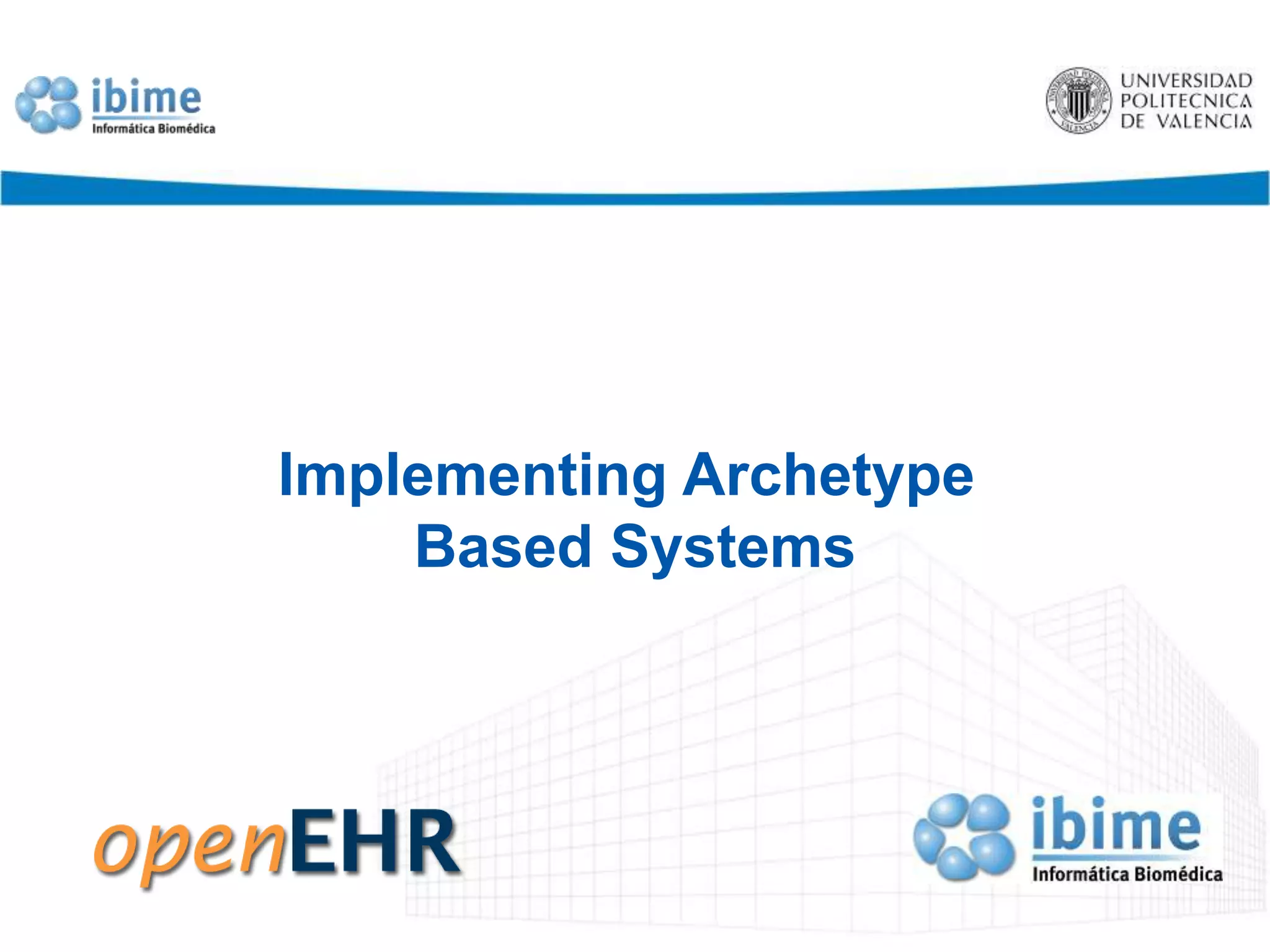 ibime
Informática Biomédica

UNIVERSIDAD POLITECNICA DE VALENCIA

Implementing Archetype Based Systems

openEHR

ibime
Informática Biomédica